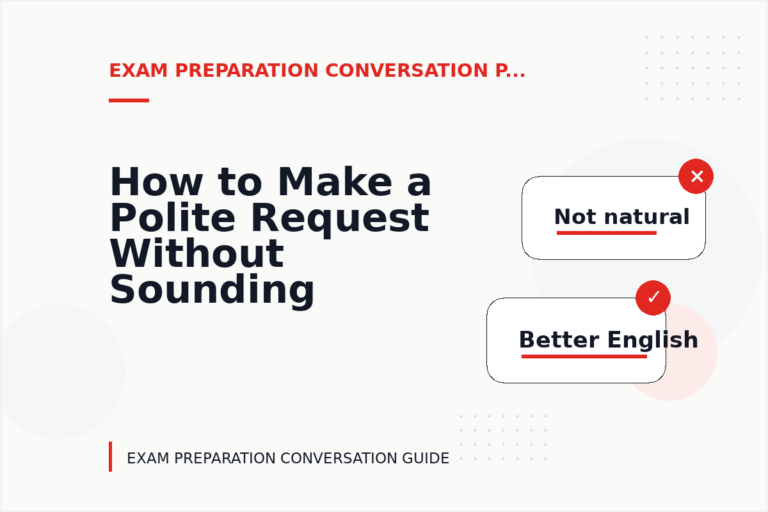 EXAM PREPARATION CONVERSATION P...

How to Make a Polite Request Without Sounding

Not natural

Better English

EXAM PREPARATION CONVERSATION GUIDE